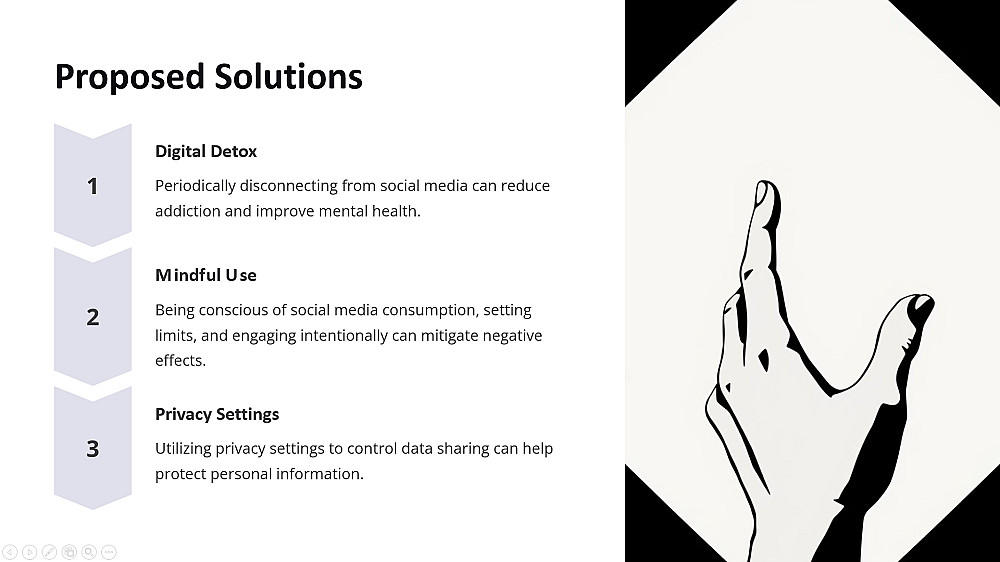 Proposed Solutions

1

Digital Detox

Periodically disconnecting from social media can reduce addiction and improve mental health.

2

Mindful Use

Being conscious of social media consumption, setting limits, and engaging intentionally can mitigate negative effects.

3

Privacy Settings

Utilizing privacy settings to control data sharing can help protect personal information.